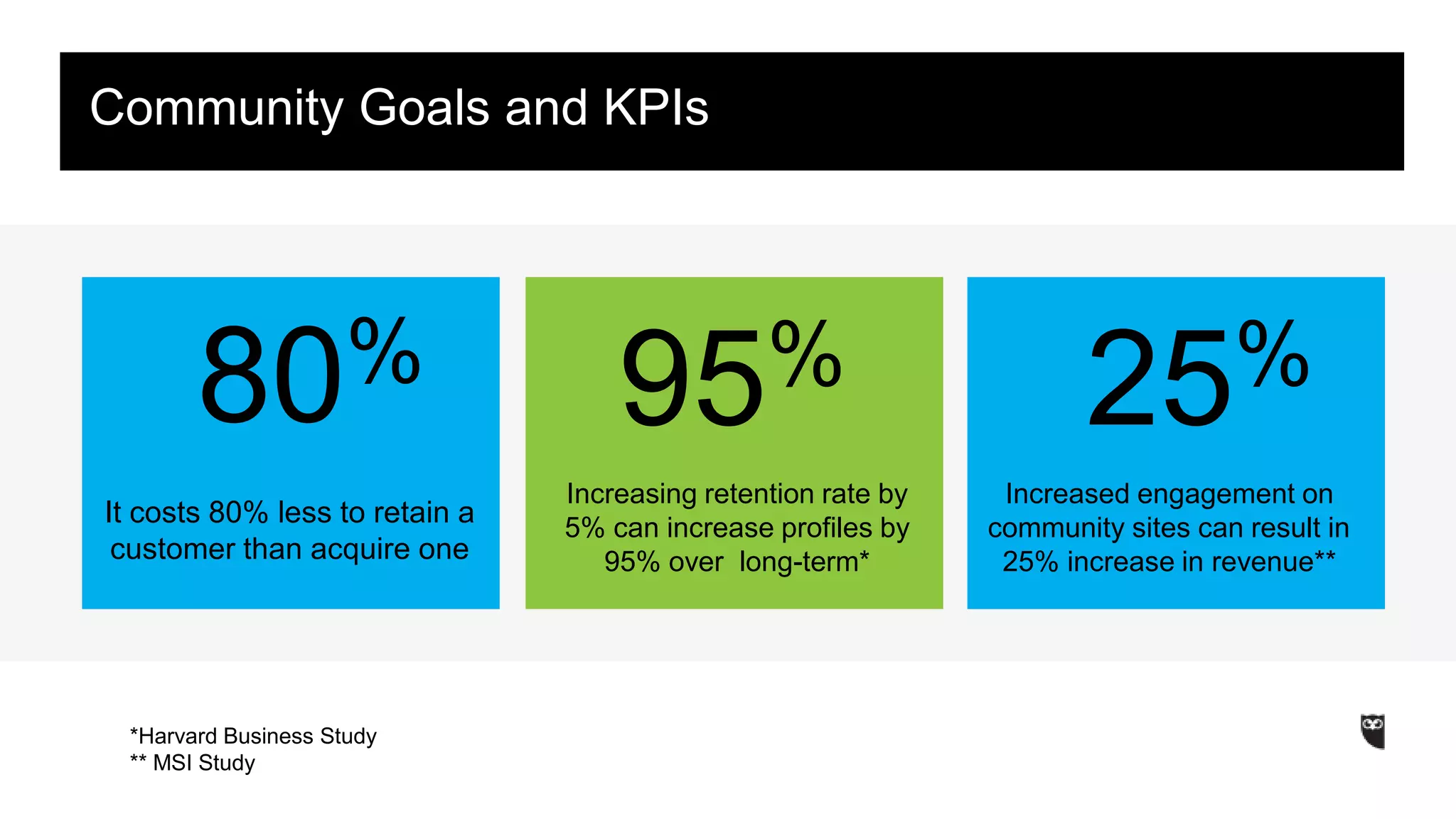 Community Goals and KPIs

80%

It costs 80% less to retain a customer than acquire one

95%

Increasing retention rate by 5% can increase profiles by 95% over  long-term*

25%

Increased engagement on community sites can result in 25% increase in revenue**

*Harvard Business Study
** MSI Study